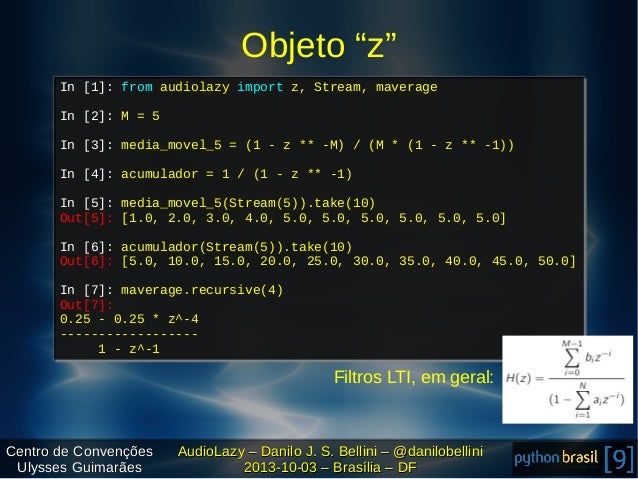 Objeto “z”

In [1]: from audiolazy import z, Stream, maverage

In [2]: M = 5

In [3]: media_movel_5 = (1 - z ** -M) / (M * (1 - z ** -1))

In [4]: acumulador = 1 / (1 - z ** -1)

In [5]: media_movel_5(Stream(5)).take(10)
Out[5]: [1.0, 2.0, 3.0, 4.0, 5.0, 5.0, 5.0, 5.0, 5.0, 5.0]

In [6]: acumulador(Stream(5)).take(10)
Out[6]: [5.0, 10.0, 15.0, 20.0, 25.0, 30.0, 35.0, 40.0, 45.0, 50.0]

In [7]: maverage.recursive(4)
Out[7]:
0.25 - 0.25 * z^-4
------------------
     1 - z^-1

Filtros LTI, em geral: $H(z) = \frac{\sum_{i=0}^{M-1} b_i z^{-i}}{(1 - \sum_{i=1}^{N} a_i z^{-i})}$

Centro de Convenções Ulysses Guimarães

AudioLazy – Danilo J. S. Bellini – @danilobellini
2013-10-03 – Brasília – DF

python brasil [9]